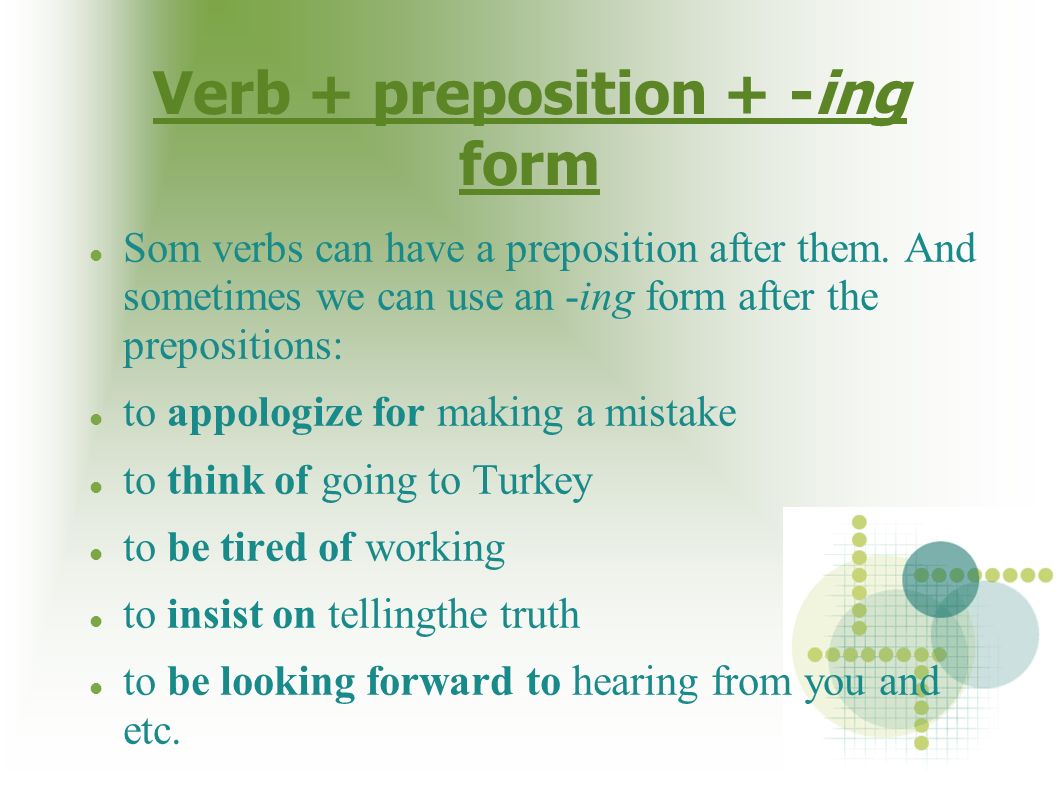 Verb + preposition + -ing form

Som verbs can have a preposition after them. And sometimes we can use an -ing form after the prepositions:

to appologize for making a mistake

to think of going to Turkey

to be tired of working

to insist on tellingthe truth

to be looking forward to hearing from you and etc.